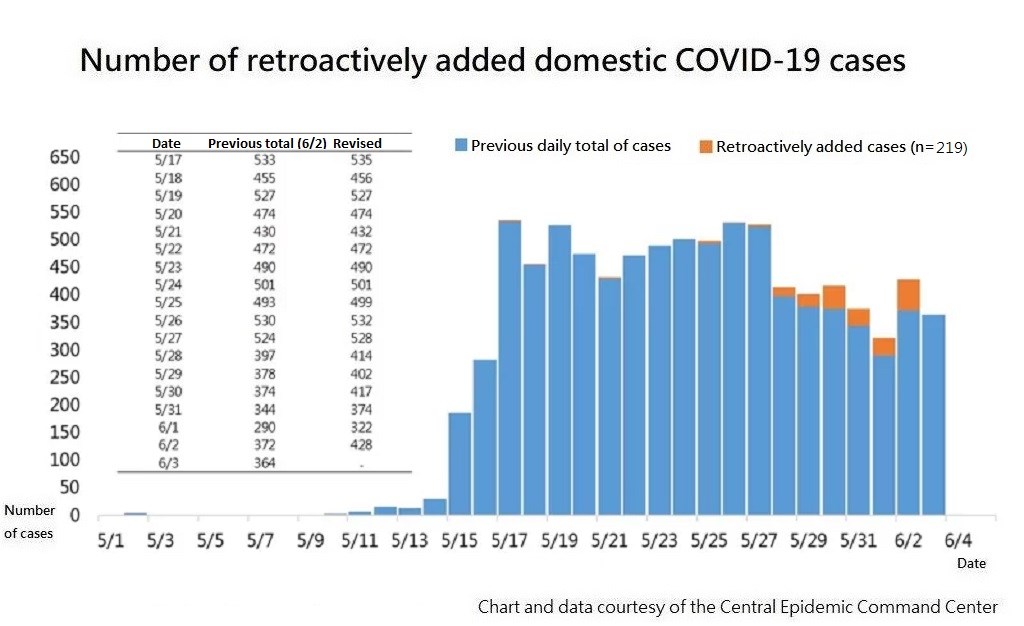 Number of retroactively added domestic COVID-19 cases

| Date | Previous total (6/2) | Revised |
|---|---|---|
| 5/17 | 533 | 535 |
| 5/18 | 455 | 456 |
| 5/19 | 527 | 527 |
| 5/20 | 474 | 474 |
| 5/21 | 430 | 432 |
| 5/22 | 472 | 472 |
| 5/23 | 490 | 490 |
| 5/24 | 501 | 501 |
| 5/25 | 493 | 499 |
| 5/26 | 530 | 532 |
| 5/27 | 524 | 528 |
| 5/28 | 397 | 414 |
| 5/29 | 378 | 402 |
| 5/30 | 374 | 417 |
| 5/31 | 344 | 374 |
| 6/1 | 290 | 322 |
| 6/2 | 372 | 428 |
| 6/3 | 364 | - |

Previous daily total of cases
Retroactively added cases (n=219)

650
600
550
500
450
400
350
300
250
200
150
100
50
0

Number of cases

5/1 5/3 5/5 5/7 5/9 5/11 5/13 5/15 5/17 5/19 5/21 5/23 5/25 5/27 5/29 5/31 6/2 6/4

Date

Chart and data courtesy of the Central Epidemic Command Center